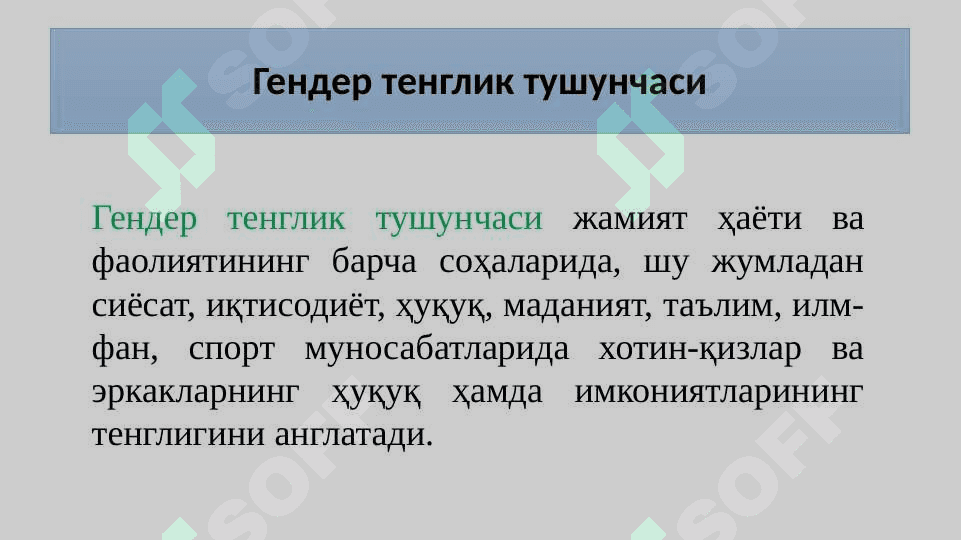 Гендер тенглик тушунчаси

Гендер тенглик тушунчаси жамият ҳаёти ва фаолиятининг барча соҳаларида, шу жумладан сиёсат, иқтисодиёт, ҳуқуқ, маданият, таълим, илм-фан, спорт муносабатларида хотин-қизлар ва эркакларнинг ҳуқуқ ҳамда имкониятларининг тенглигини англатади.